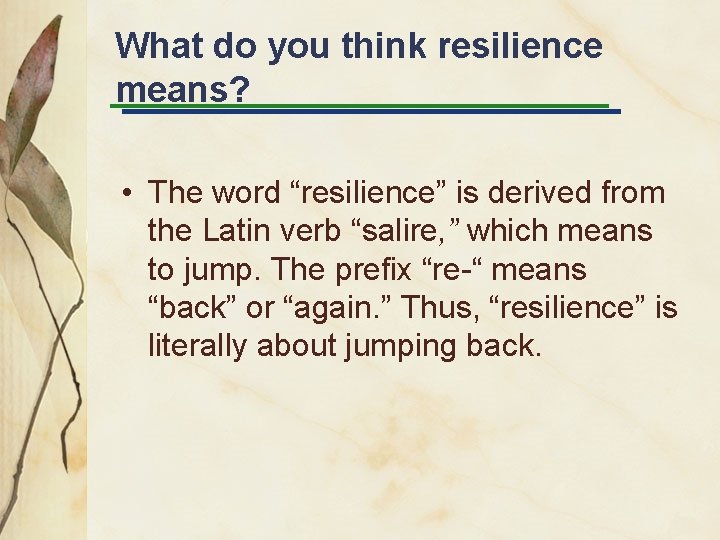 What do you think resilience means?

• The word “resilience” is derived from the Latin verb “salire,” which means to jump. The prefix “re-“ means “back” or “again.” Thus, “resilience” is literally about jumping back.